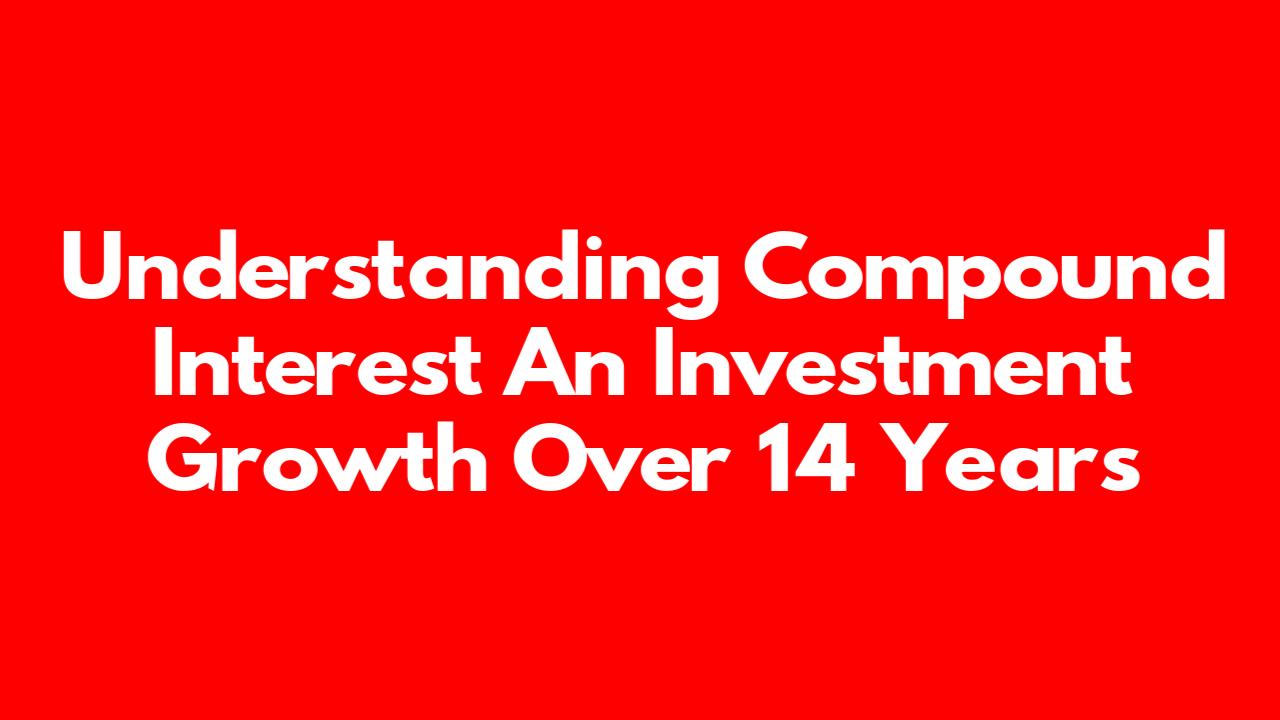 Understanding Compound Interest An Investment Growth Over 14 Years